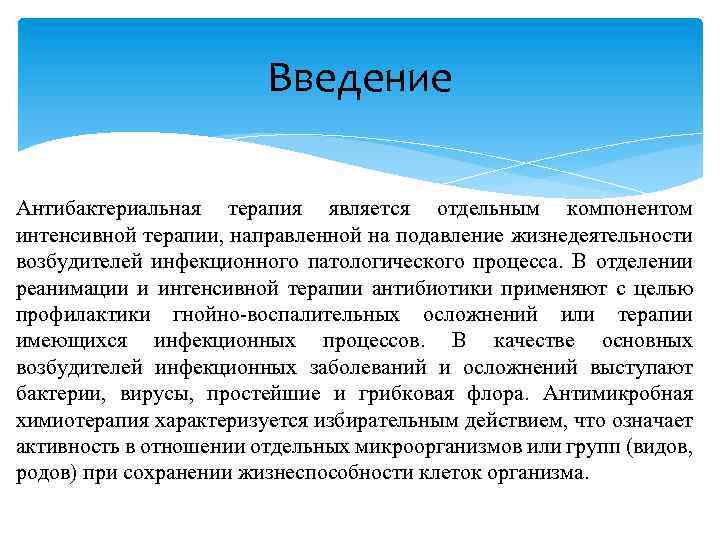 Введение

Антибактериальная терапия является отдельным компонентом интенсивной терапии, направленной на подавление жизнедеятельности возбудителей инфекционного патологического процесса. В отделении реанимации и интенсивной терапии антибиотики применяют с целью профилактики гнойно-воспалительных осложнений или терапии имеющихся инфекционных процессов. В качестве основных возбудителей инфекционных заболеваний и осложнений выступают бактерии, вирусы, простейшие и грибковая флора. Антимикробная химиотерапия характеризуется избирательным действием, что означает активность в отношении отдельных микроорганизмов или групп (видов, родов) при сохранении жизнеспособности клеток организма.